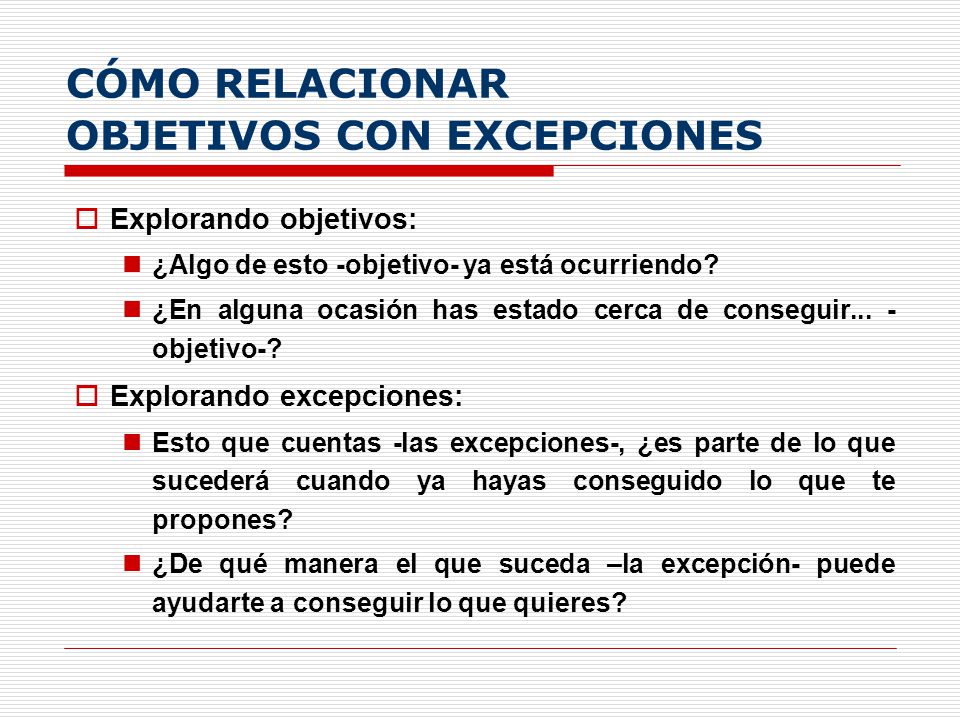 CÓMO RELACIONAR
OBJETIVOS CON EXCEPCIONES

Explorando objetivos:

¿Algo de esto -objetivo- ya está ocurriendo?

¿En alguna ocasión has estado cerca de conseguir... -objetivo-?

Explorando excepciones:

Esto que cuentas -las excepciones-, ¿es parte de lo que sucederá cuando ya hayas conseguido lo que te propones?

¿De qué manera el que suceda –la excepción- puede ayudarte a conseguir lo que quieres?